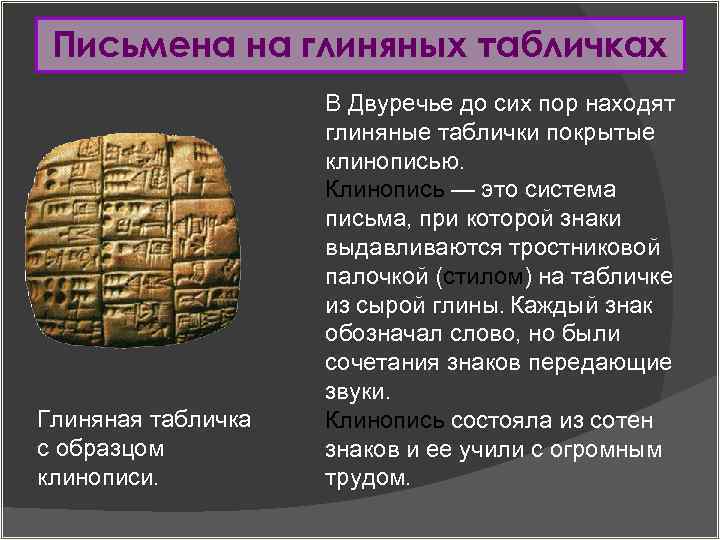 Письмена на глиняных табличках

В Двуречье до сих пор находят глиняные таблички покрытые клинописью.

Клинопись — это система письма, при которой знаки выдавливаются тростниковой палочкой (стилом) на табличке из сырой глины. Каждый знак обозначал слово, но были сочетания знаков передающие звуки.

Клинопись состояла из сотен знаков и ее учили с огромным трудом.

Глиняная табличка с образцом клинописи.